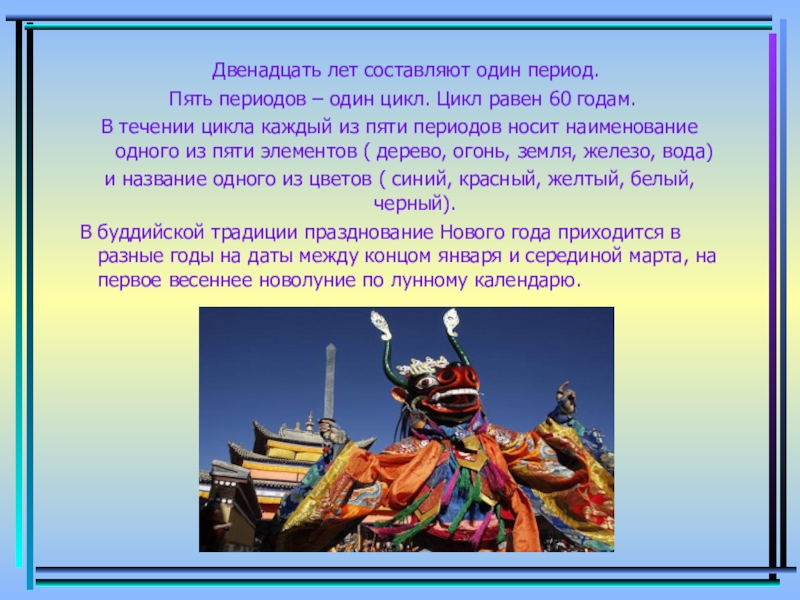 Двенадцать лет составляют один период.

Пять периодов – один цикл. Цикл равен 60 годам.

В течении цикла каждый из пяти периодов носит наименование одного из пяти элементов ( дерево, огонь, земля, железо, вода) и название одного из цветов ( синий, красный, желтый, белый, черный).

В буддийской традиции празднование Нового года приходится в разные годы на даты между концом января и серединой марта, на первое весеннее новолуние по лунному календарю.